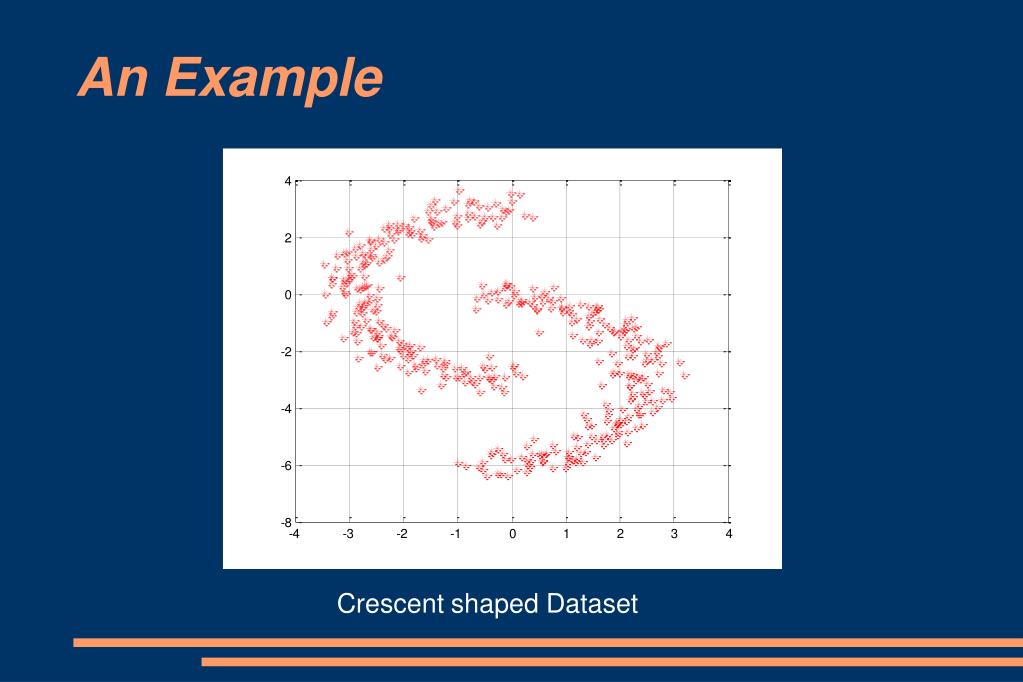 An Example

4
2
0
-2
-4
-6
-8
-4 -3 -2 -1 0 1 2 3 4

Crescent shaped Dataset